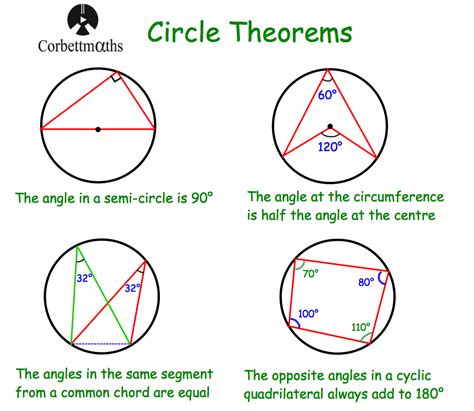 Corbettmαths

Circle Theorems

The angle in a semi-circle is 90°

60°

120°

The angle at the circumference is half the angle at the centre

32°

32°

The angles in the same segment from a common chord are equal

70°

80°

100°

110°

The opposite angles in a cyclic quadrilateral always add to 180°